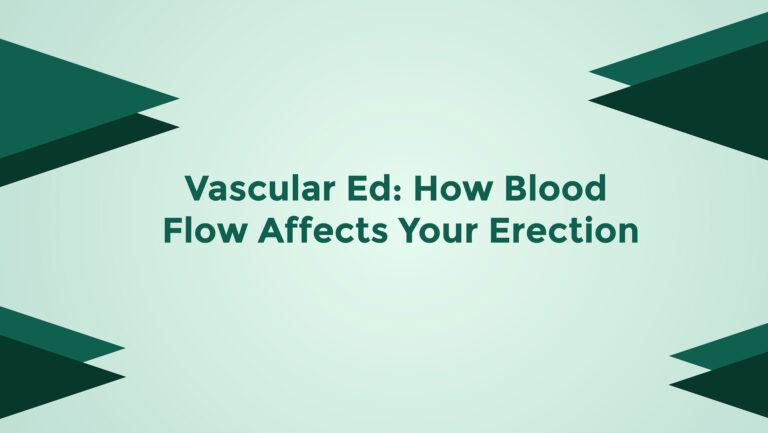 Vascular Ed: How Blood Flow Affects Your Erection